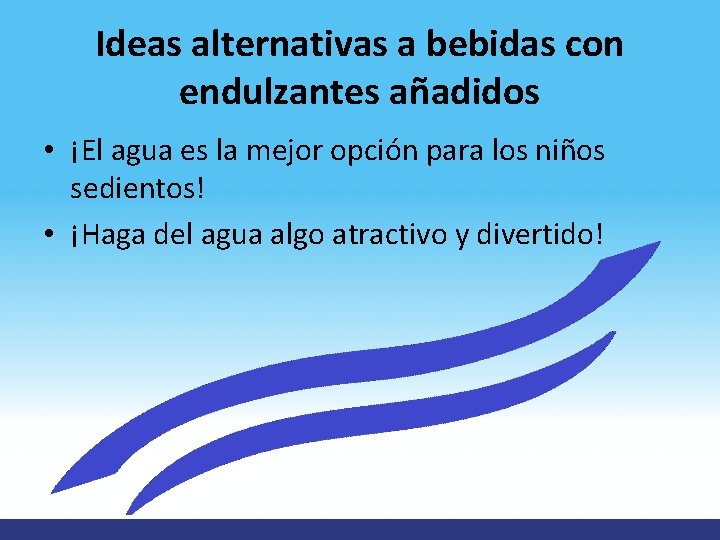 Ideas alternativas a bebidas con endulzantes añadidos

• ¡El agua es la mejor opción para los niños sedientos!
• ¡Haga del agua algo atractivo y divertido!